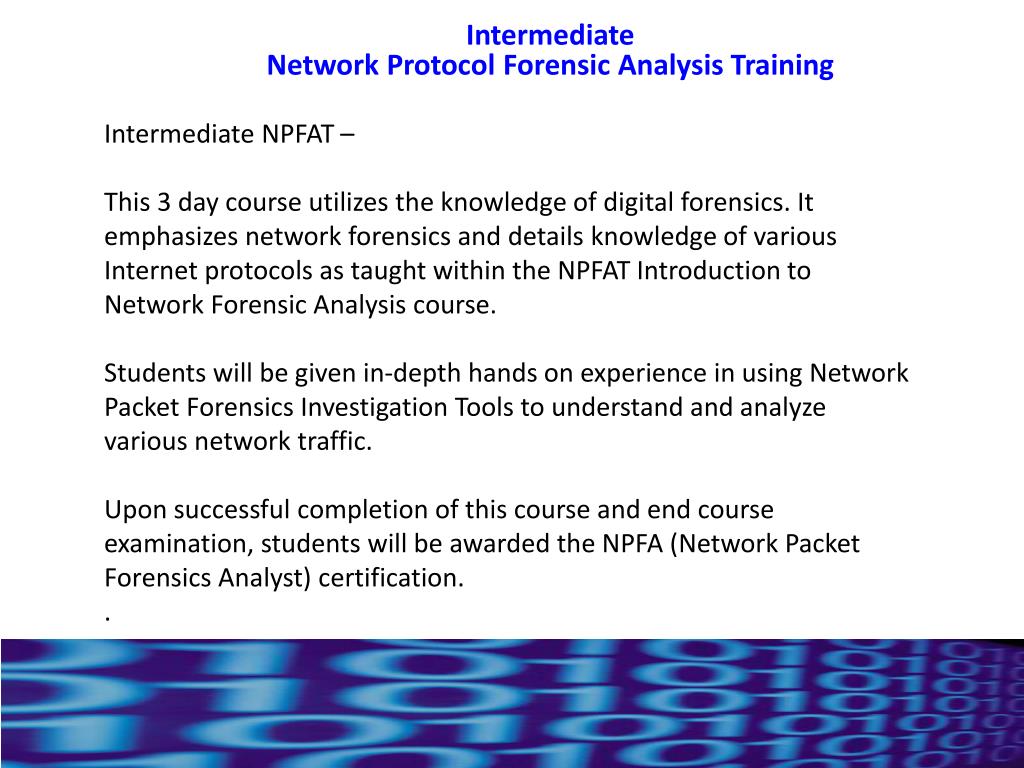 Intermediate
Network Protocol Forensic Analysis Training

Intermediate NPFAT –

This 3 day course utilizes the knowledge of digital forensics. It emphasizes network forensics and details knowledge of various Internet protocols as taught within the NPFAT Introduction to Network Forensic Analysis course.

Students will be given in-depth hands on experience in using Network Packet Forensics Investigation Tools to understand and analyze various network traffic.

Upon successful completion of this course and end course examination, students will be awarded the NPFA (Network Packet Forensics Analyst) certification.
.